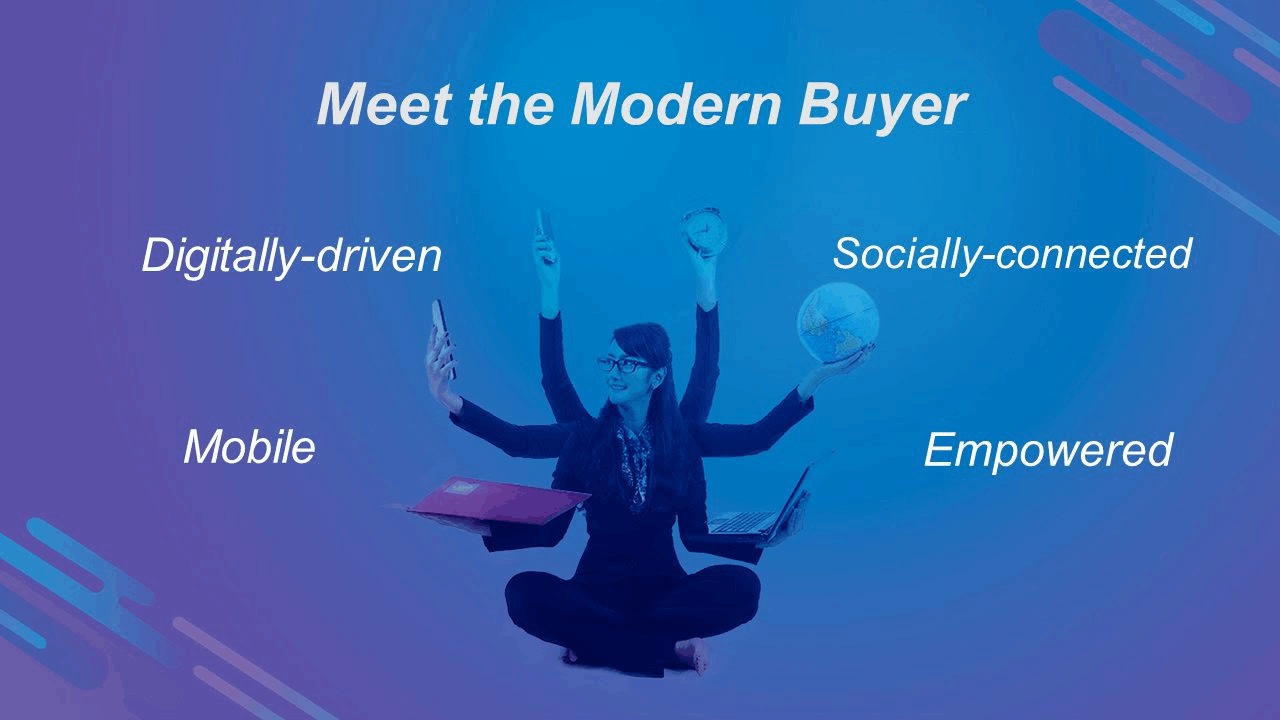 Meet the Modern Buyer

Digitally-driven

Socially-connected

Mobile

Empowered